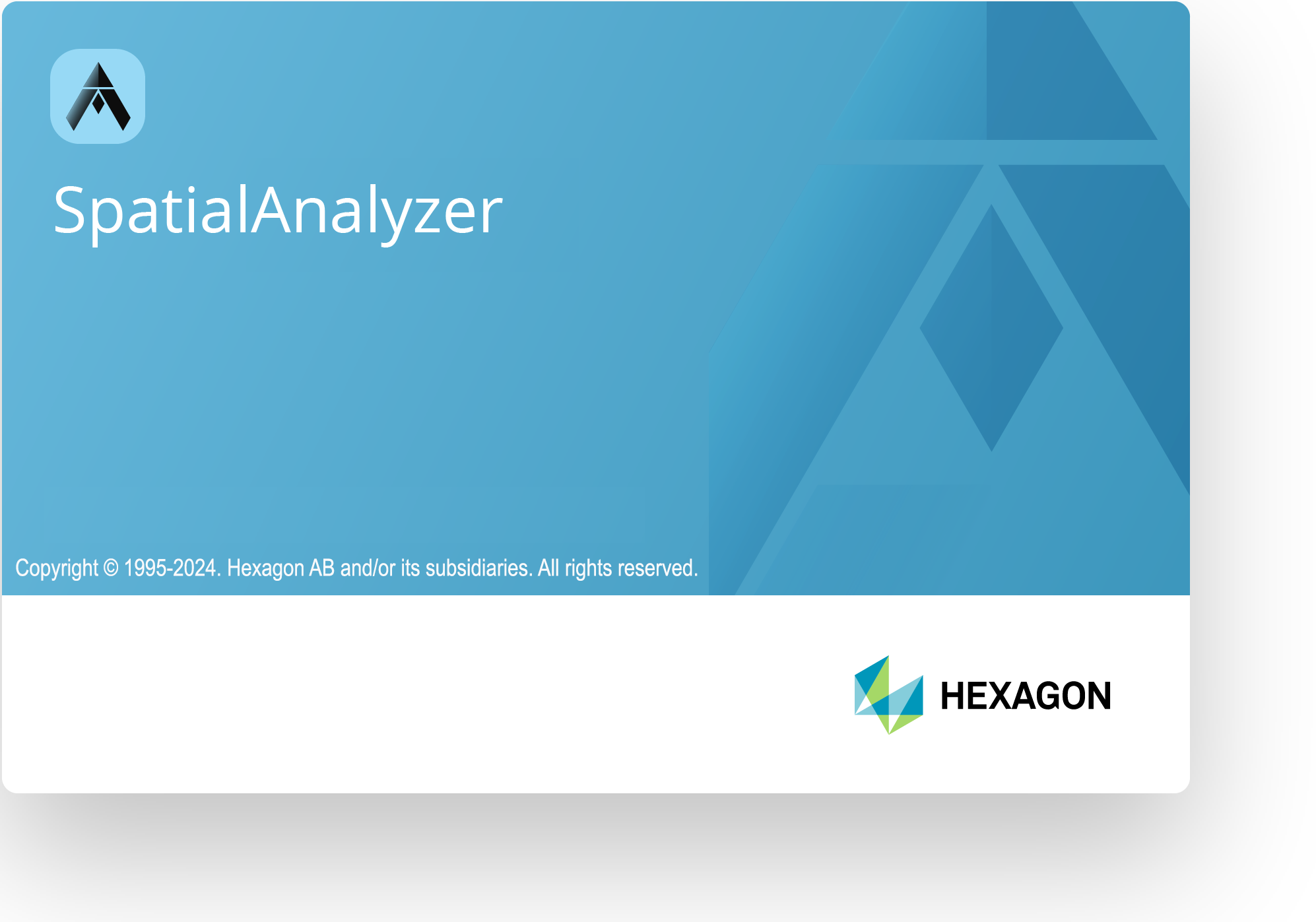 SpatialAnalyzer

Copyright © 1995-2024. Hexagon AB and/or its subsidiaries. All rights reserved.

HEXAGON